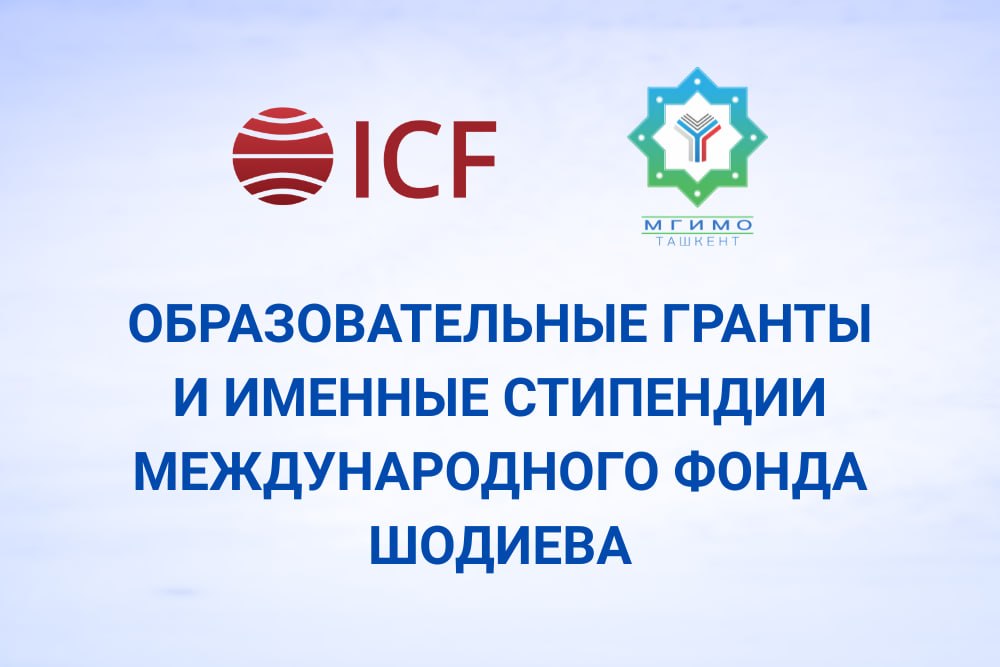 ICF

МГИМО
ТАШКЕНТ

ОБРАЗОВАТЕЛЬНЫЕ ГРАНТЫ И ИМЕННЫЕ СТИПЕНДИИ МЕЖДУНАРОДНОГО ФОНДА ШОДИЕВА